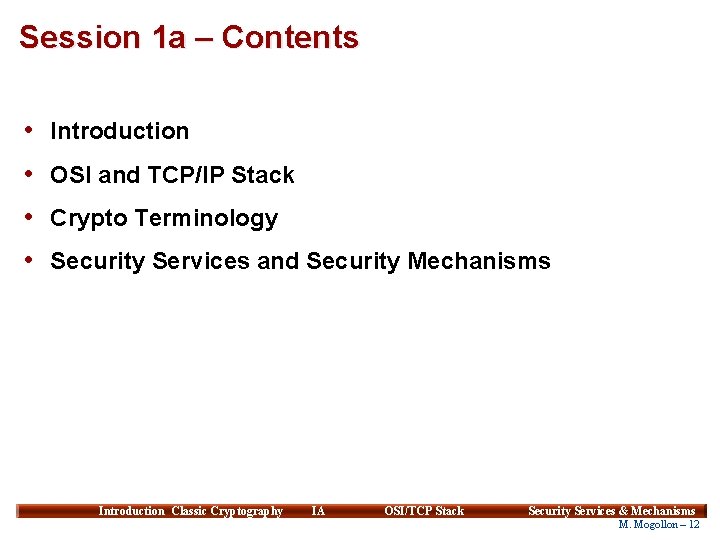 Session 1a – Contents

• Introduction
• OSI and TCP/IP Stack
• Crypto Terminology
• Security Services and Security Mechanisms

Introduction Classic Cryptography IA OSI/TCP Stack Security Services & Mechanisms

M. Mogollon – 12